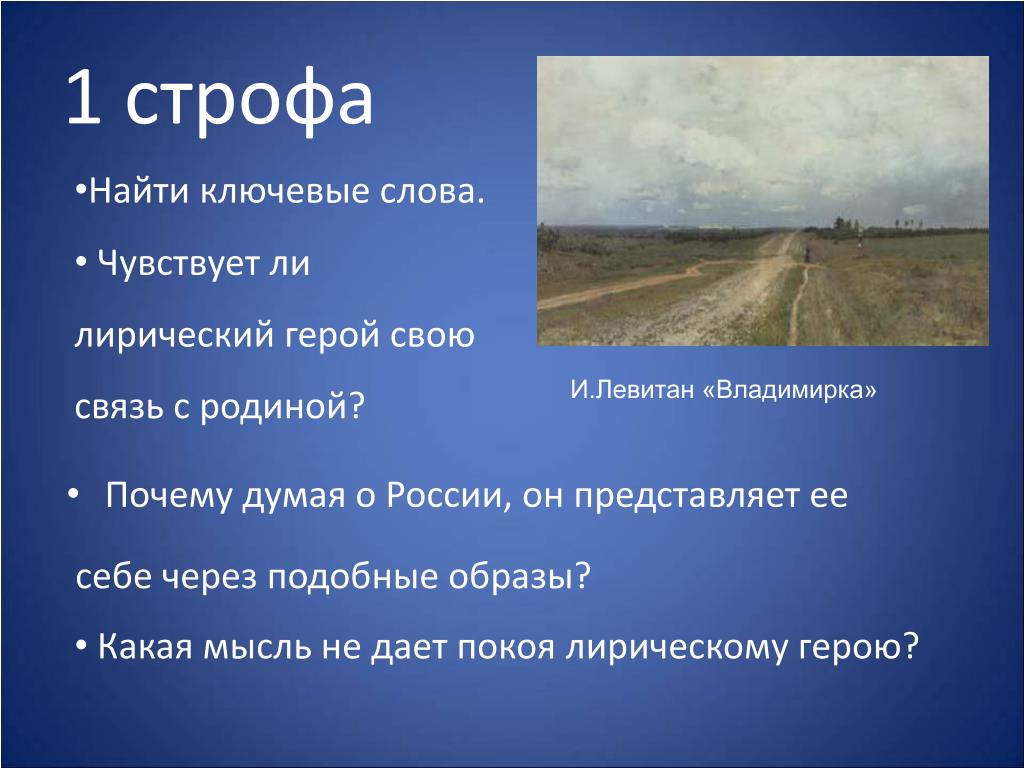 1 строфа

•Найти ключевые слова.

• Чувствует ли лирический герой свою связь с родиной?

И.Левитан «Владимирка»

• Почему думая о России, он представляет ее себе через подобные образы?

• Какая мысль не дает покоя лирическому герою?